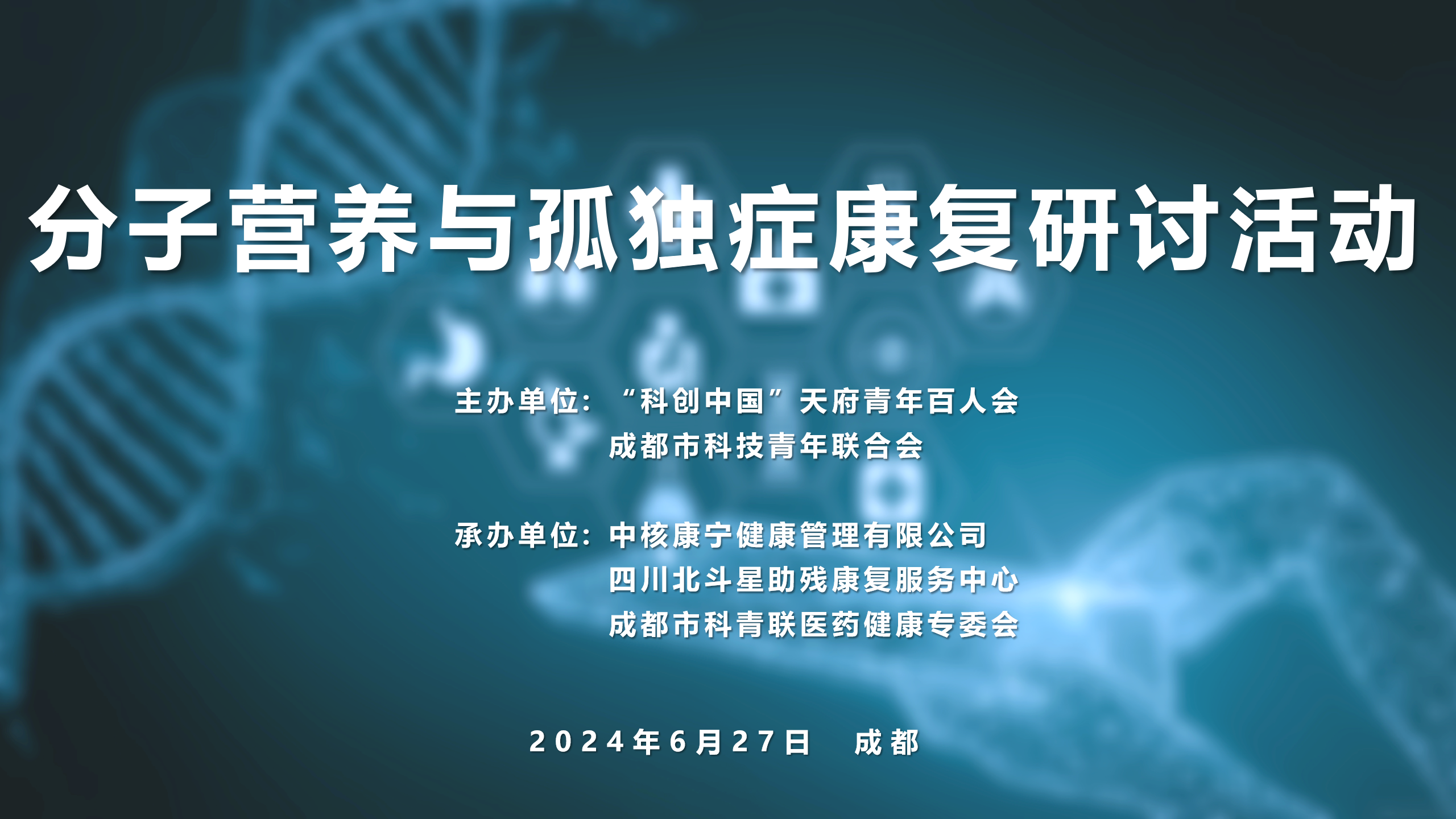 分子营养与孤独症康复研讨活动

主办单位：“科创中国”天府青年百人会
成都市科技青年联合会

承办单位：中核康宁健康管理有限公司
四川北斗星助残康复服务中心
成都市科青联医药健康专委会

2024年6月27日 成都